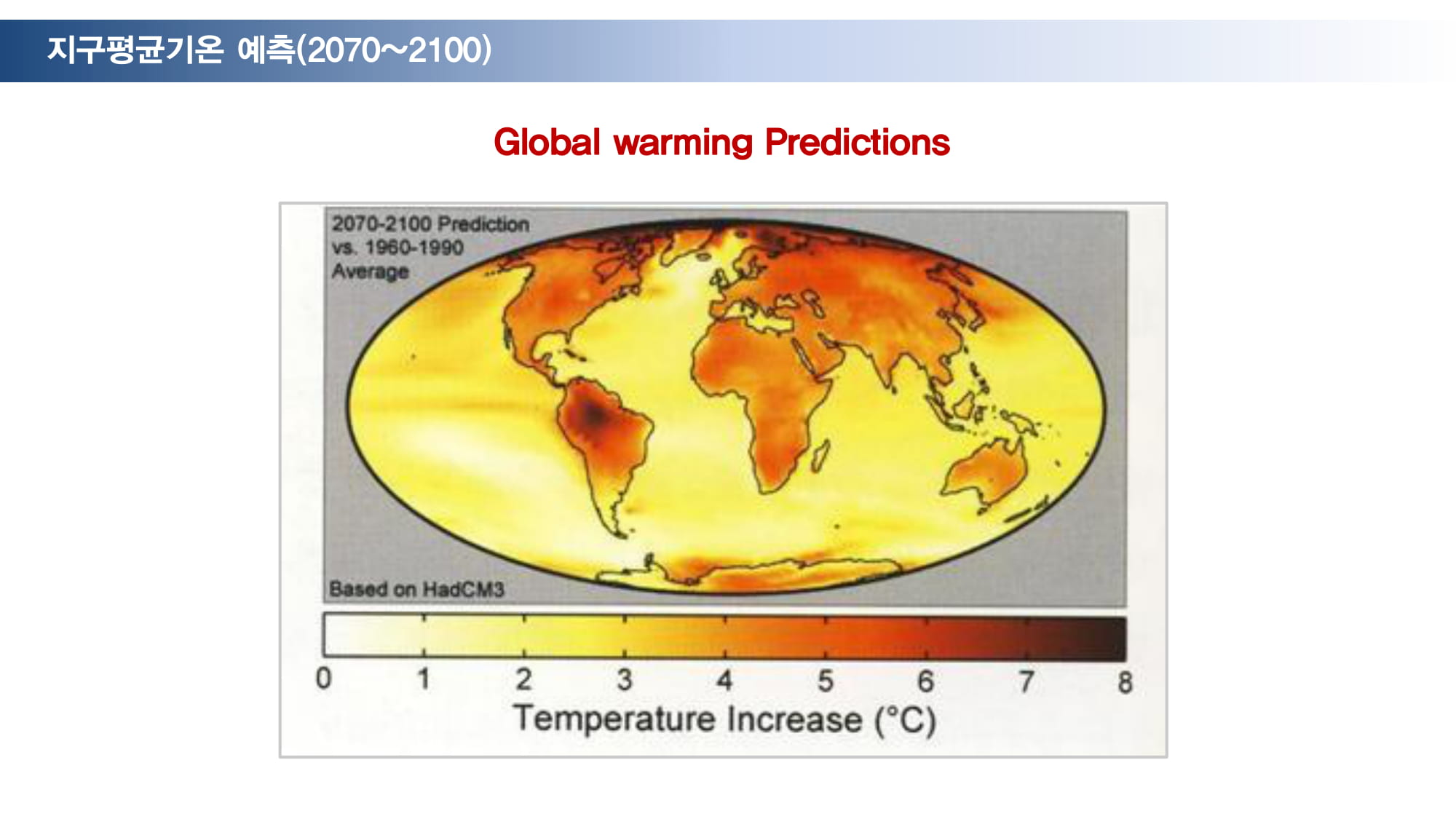 지구평균기온 예측(2070~2100)

Global warming Predictions

2070-2100 Prediction vs. 1960-1990 Average

Based on HadCM3

0 1 2 3 4 5 6 7 8

Temperature Increase (°C)